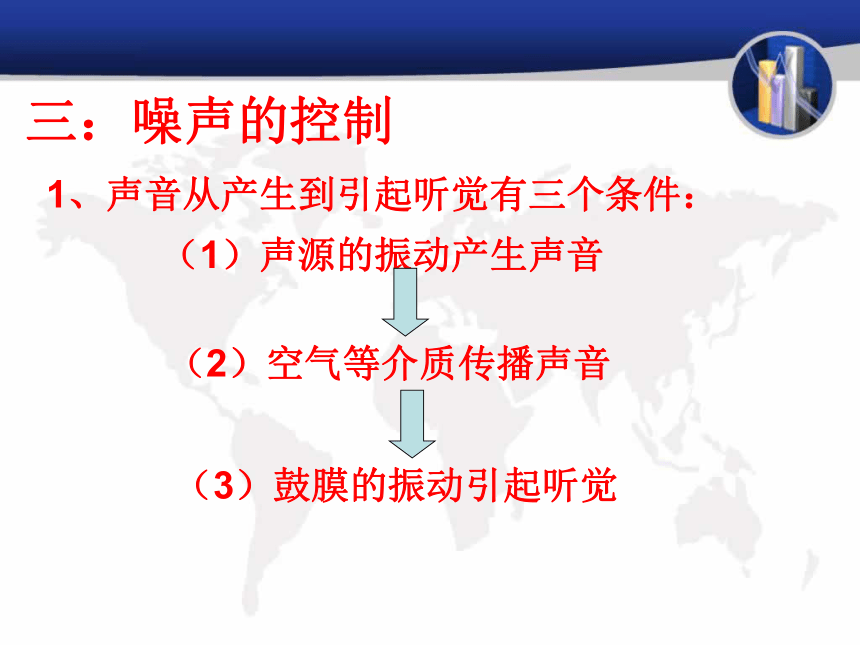 三：噪声的控制

1、声音从产生到引起听觉有三个条件：

（1）声源的振动产生声音

（2）空气等介质传播声音

（3）鼓膜的振动引起听觉